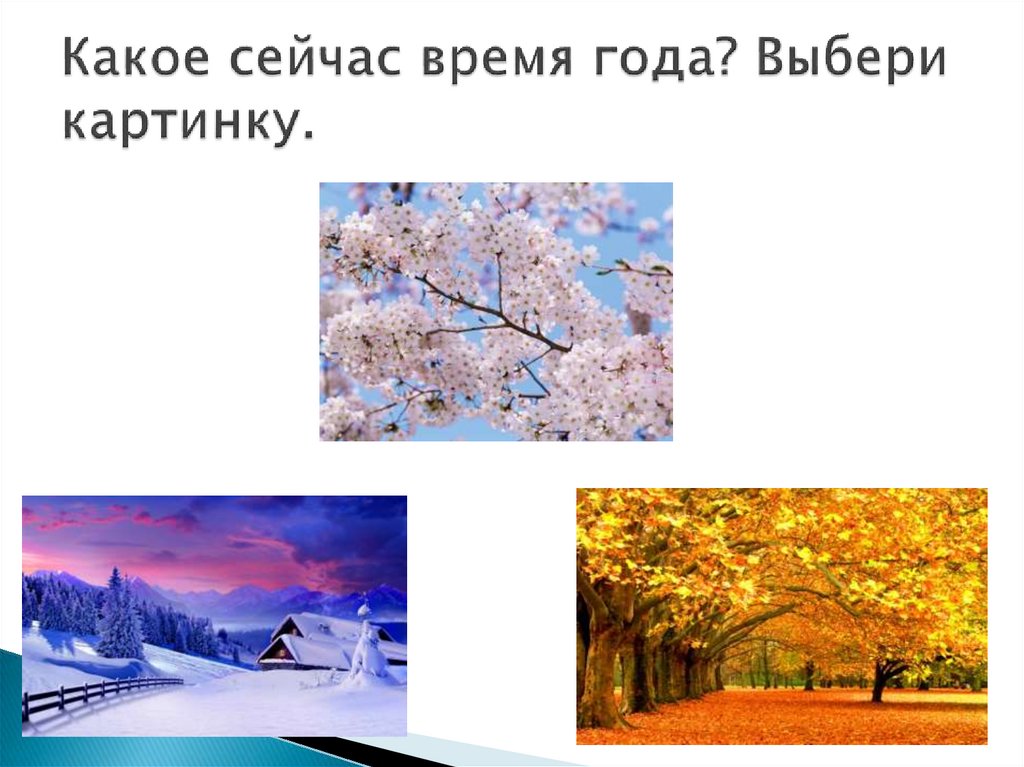 Какое сейчас время года? Выбери картинку.